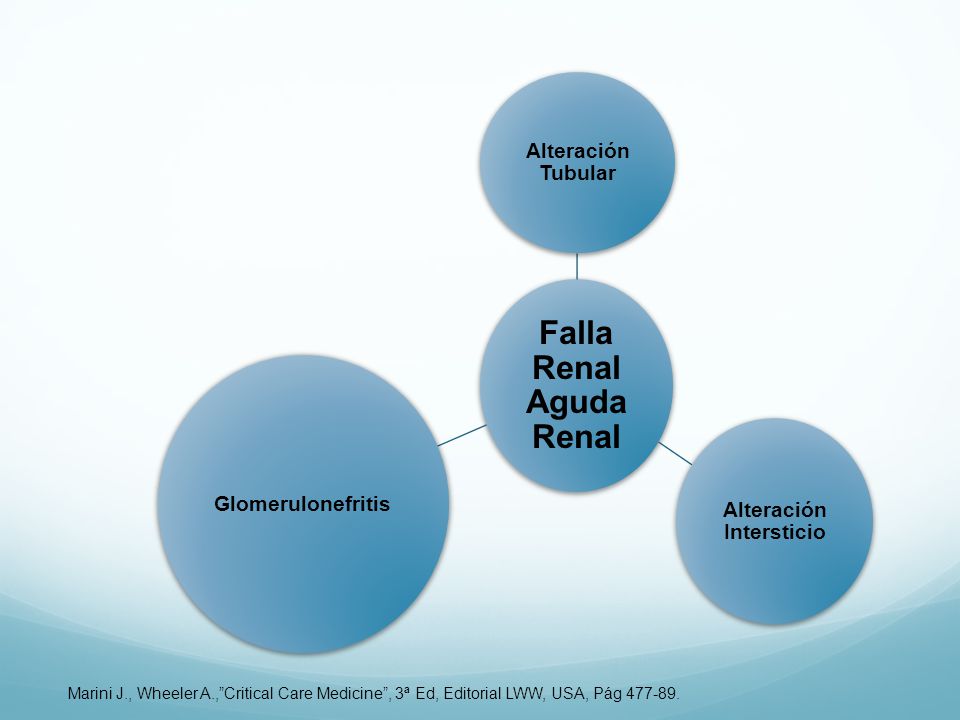 Alteración Tubular

Falla Renal Aguda Renal

Glomerulonefritis

Alteración Intersticio

Marini J., Wheeler A.,"Critical Care Medicine", 3ª Ed, Editorial LWW, USA, Pág 477-89.